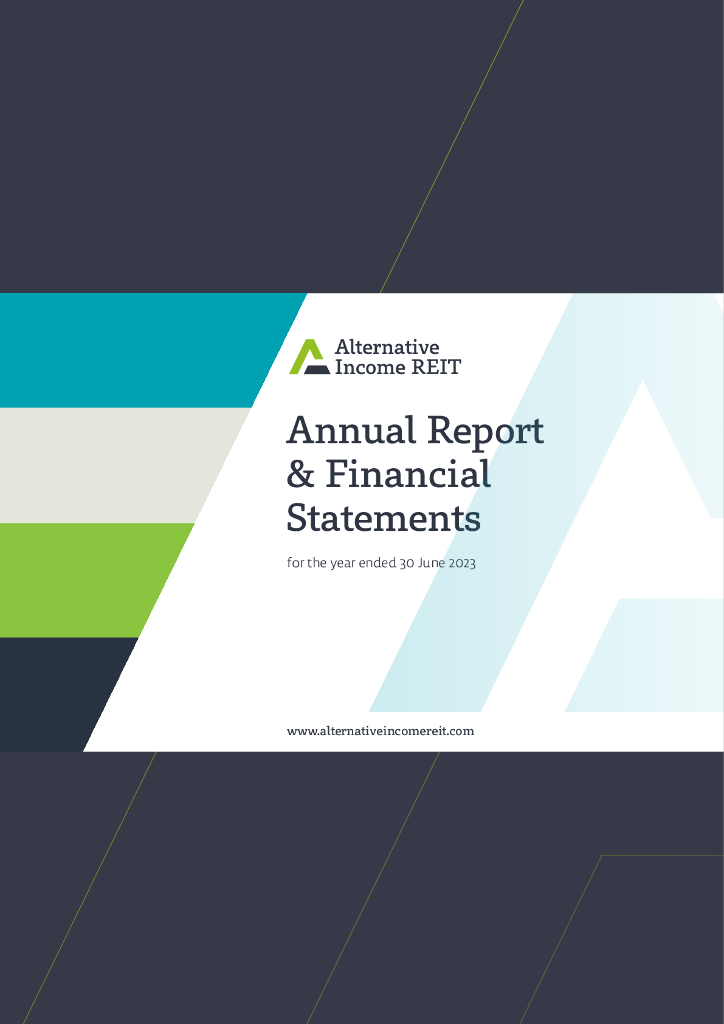 Alternative Income REIT

Annual Report & Financial Statements

for the year ended 30 June 2023

www.alternativeincomereit.com